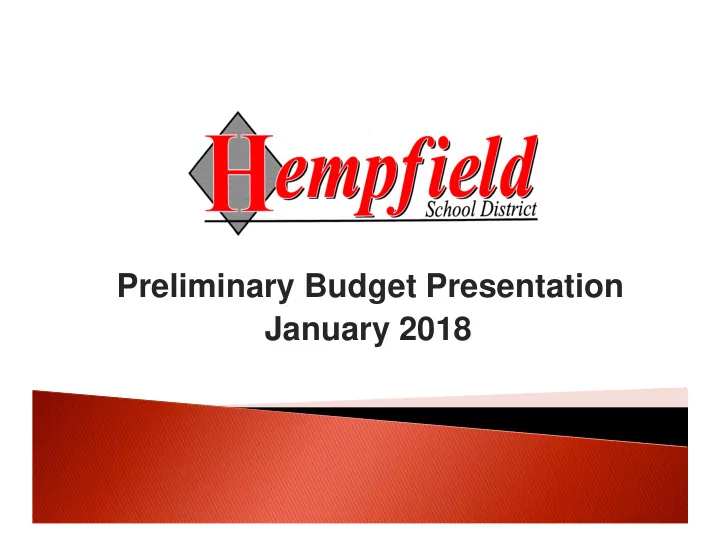 Hempfield
School District

Preliminary Budget Presentation
January 2018